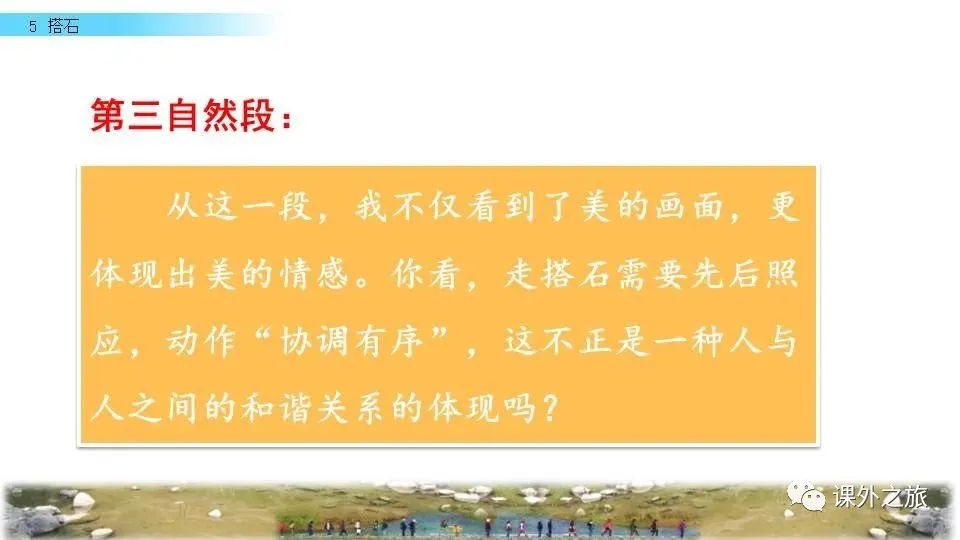 5 搭石

第三自然段：

从这一段，我不仅看到了美的画面，更体现出美的情感。你看，走搭石需要先后照应，动作“协调有序”，这不正是一种人与人之间的和谐关系的体现吗？

课外之旅